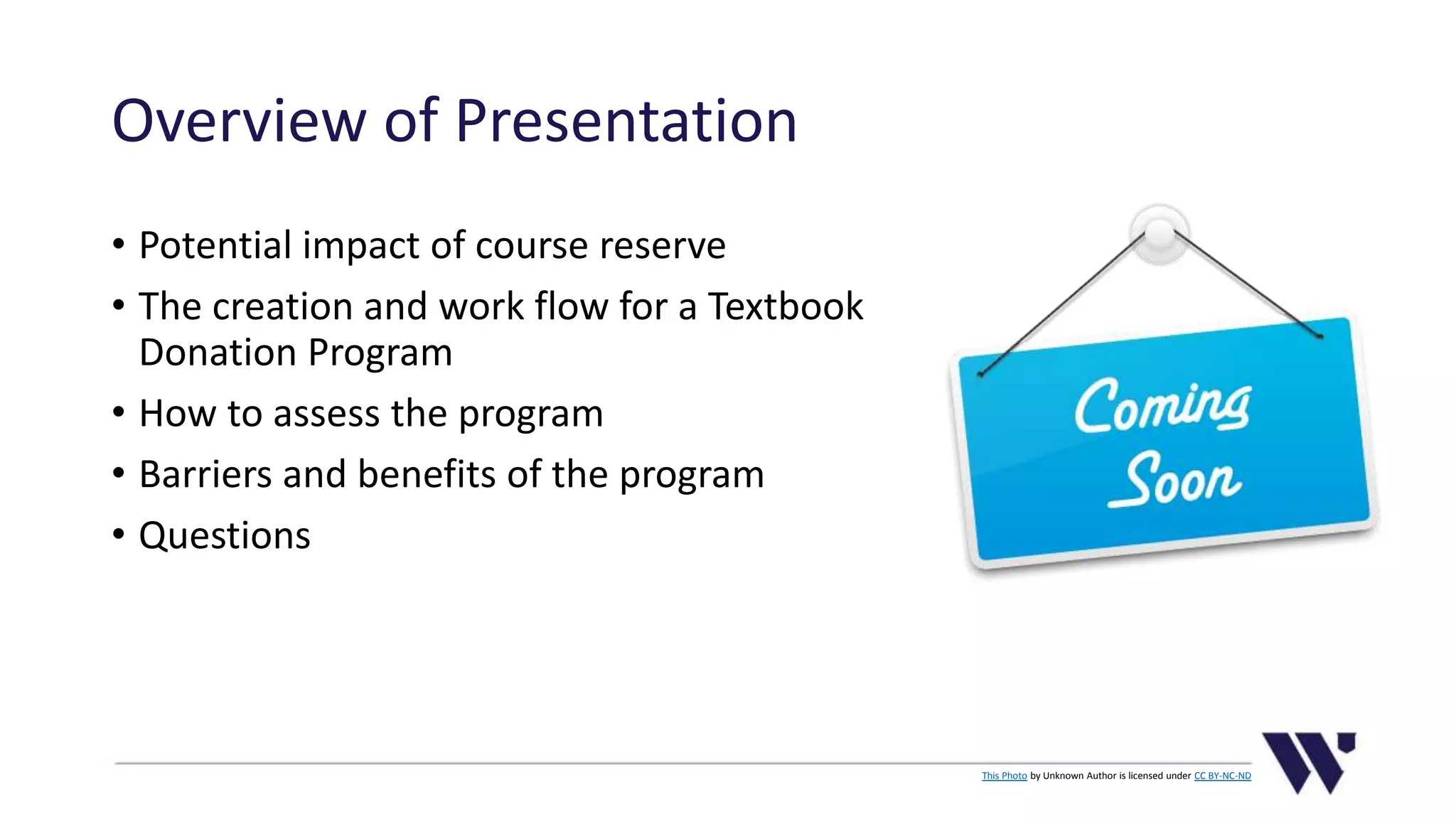 Overview of Presentation

• Potential impact of course reserve
• The creation and work flow for a Textbook Donation Program
• How to assess the program
• Barriers and benefits of the program
• Questions

Coming Soon

This Photo by Unknown Author is licensed under CC BY-NC-ND